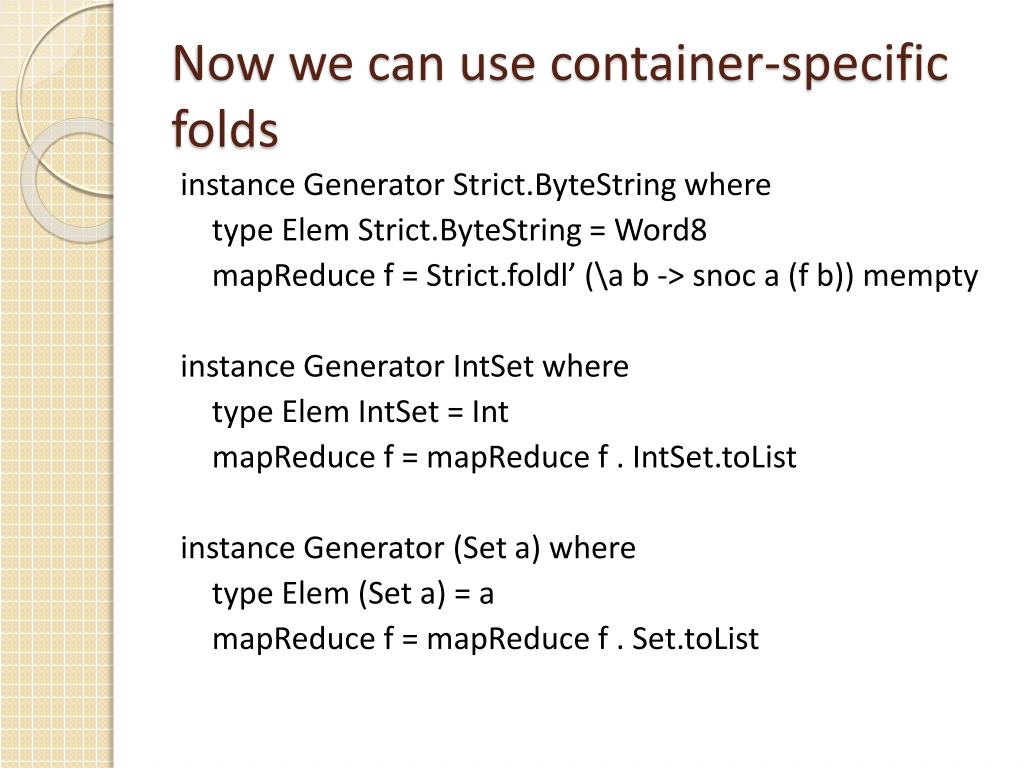 Now we can use container-specific folds

instance Generator Strict.ByteString where
  type Elem Strict.ByteString = Word8
  mapReduce f = Strict.foldl’ (\a b -> snoc a (f b)) mempty

instance Generator IntSet where
  type Elem IntSet = Int
  mapReduce f = mapReduce f . IntSet.toList

instance Generator (Set a) where
  type Elem (Set a) = a
  mapReduce f = mapReduce f . Set.toList